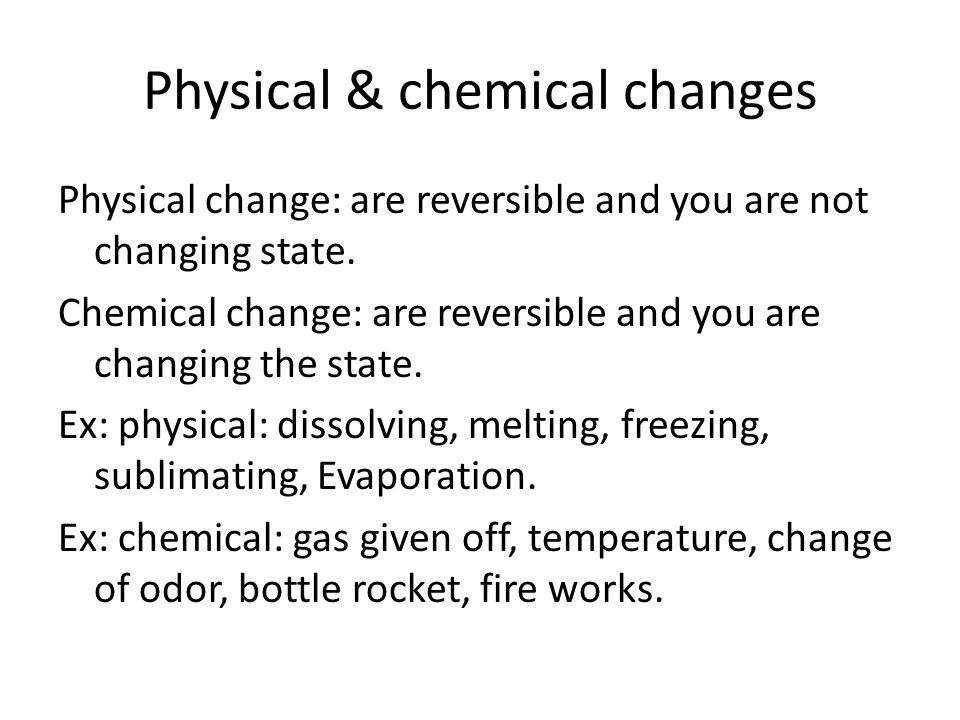 Physical & chemical changes

Physical change: are reversible and you are not changing state.

Chemical change: are reversible and you are changing the state.

Ex: physical: dissolving, melting, freezing, sublimating, Evaporation.

Ex: chemical: gas given off, temperature, change of odor, bottle rocket, fire works.